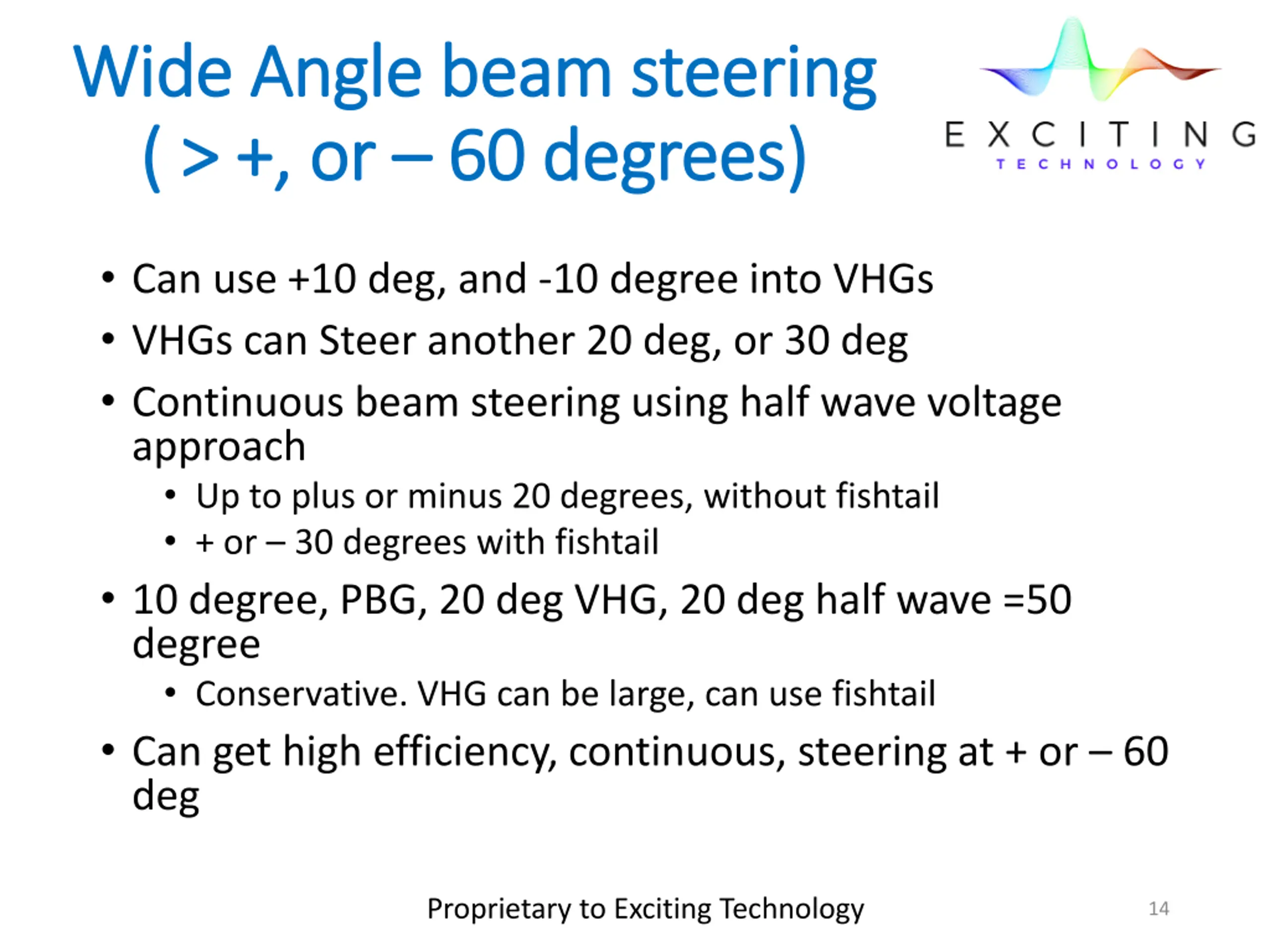 Wide Angle beam steering ( > +, or – 60 degrees)

EXCITING
TECHNOLOGY

• Can use +10 deg, and -10 degree into VHGs
• VHGs can Steer another 20 deg, or 30 deg
• Continuous beam steering using half wave voltage approach
  • Up to plus or minus 20 degrees, without fishtail
  • + or – 30 degrees with fishtail
• 10 degree, PBG, 20 deg VHG, 20 deg half wave =50 degree
  • Conservative. VHG can be large, can use fishtail
• Can get high efficiency, continuous, steering at + or – 60 deg

Proprietary to Exciting Technology

14